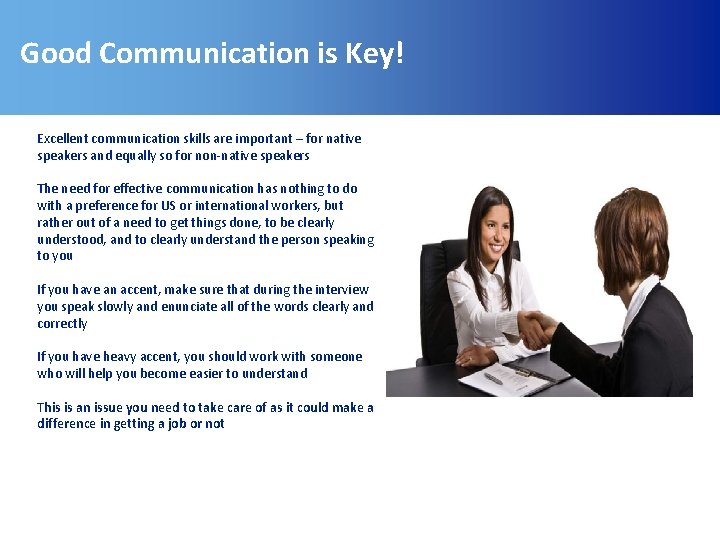 Good Communication is Key!

Excellent communication skills are important – for native speakers and equally so for non-native speakers

The need for effective communication has nothing to do with a preference for US or international workers, but rather out of a need to get things done, to be clearly understood, and to clearly understand the person speaking to you

If you have an accent, make sure that during the interview you speak slowly and enunciate all of the words clearly and correctly

If you have heavy accent, you should work with someone who will help you become easier to understand

This is an issue you need to take care of as it could make a difference in getting a job or not